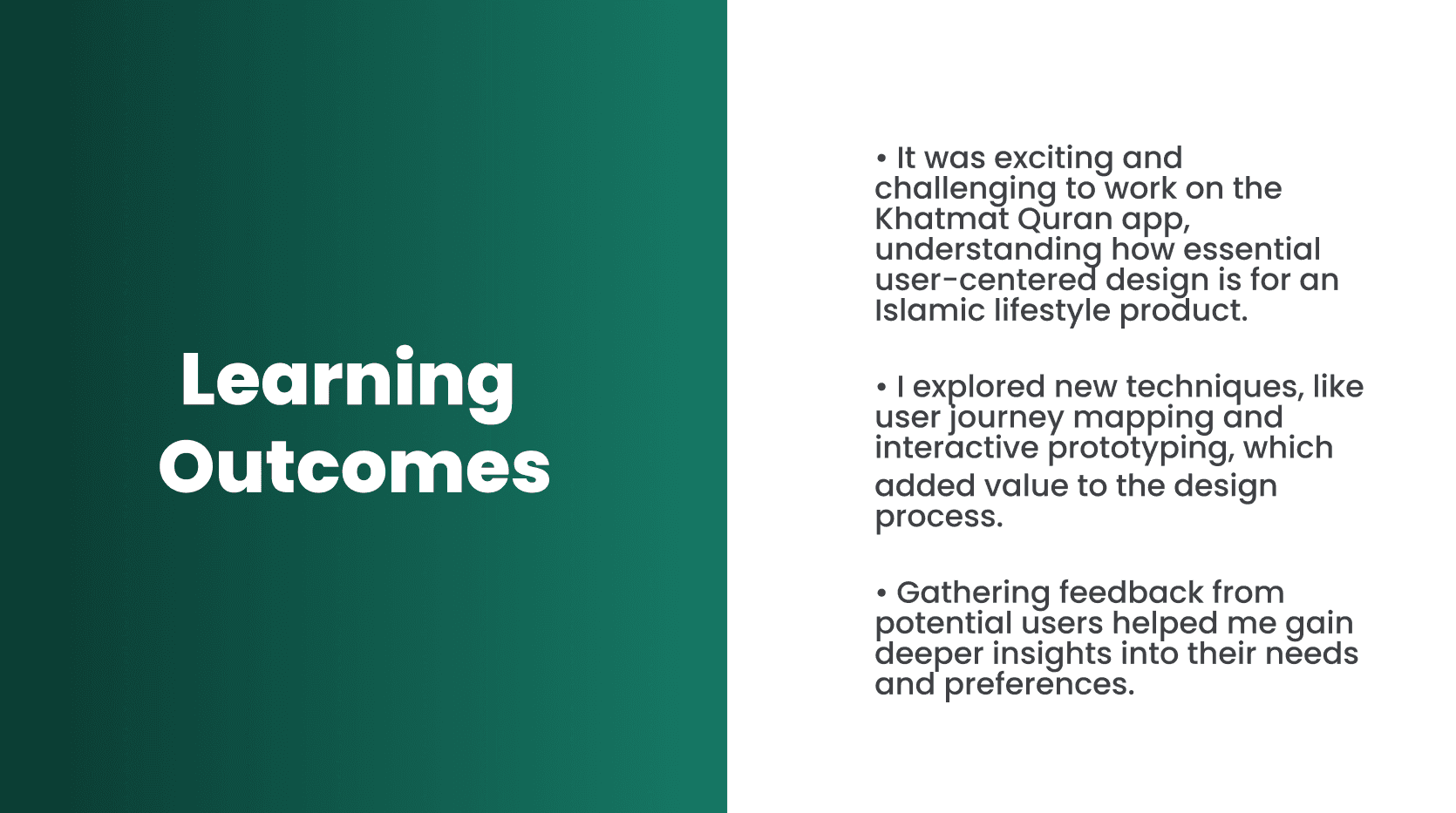 Learning Outcomes

• It was exciting and challenging to work on the Khatmat Quran app, understanding how essential user-centered design is for an Islamic lifestyle product.

• I explored new techniques, like user journey mapping and interactive prototyping, which added value to the design process.

• Gathering feedback from potential users helped me gain deeper insights into their needs and preferences.